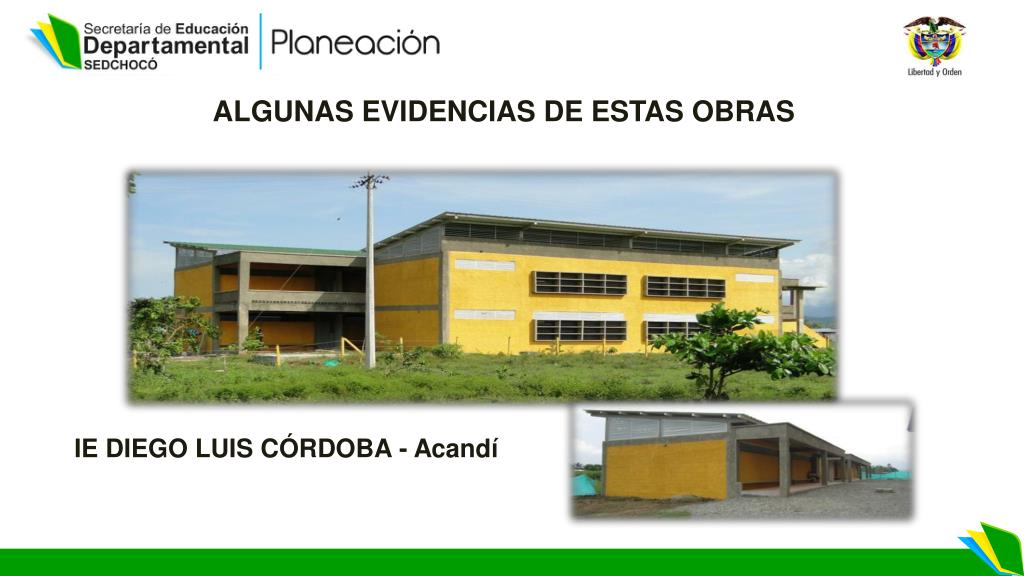 Secretaría de Educación
Departamental
SEDCHOCÓ

Planeación

Libertad y Orden

ALGUNAS EVIDENCIAS DE ESTAS OBRAS

IE DIEGO LUIS CÓRDOBA - Acandí